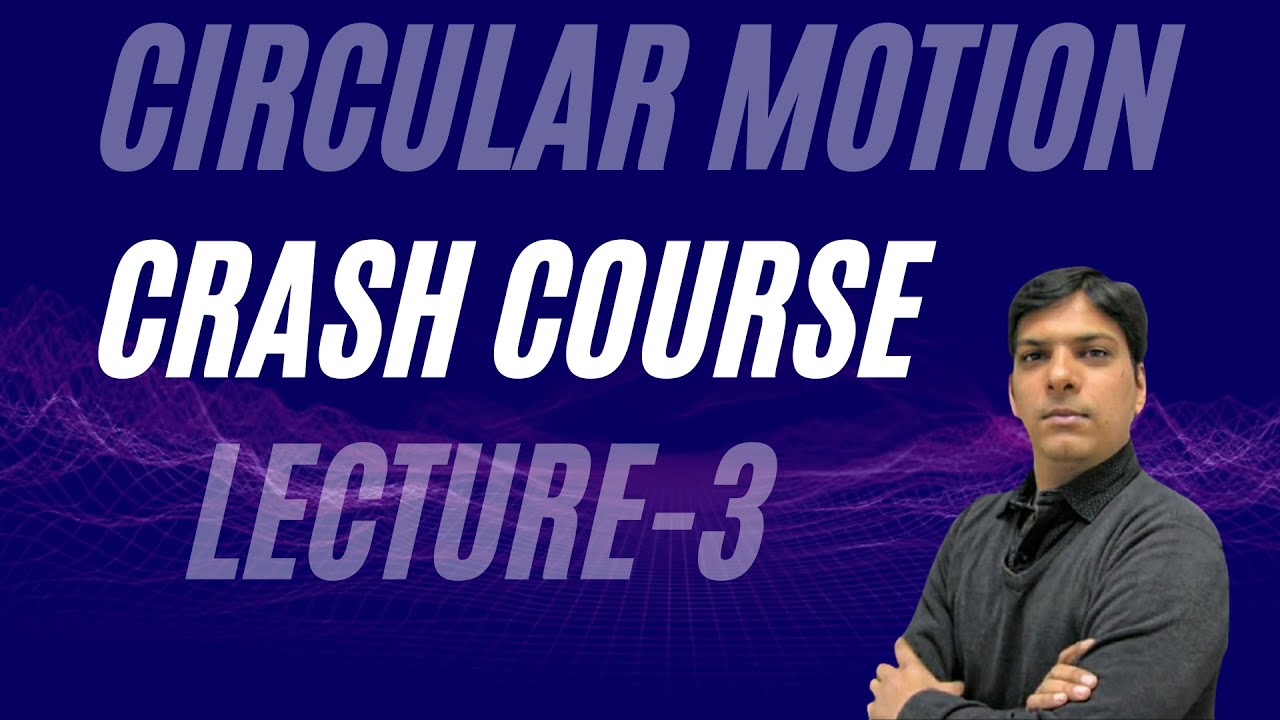 CIRCULAR MOTION
CRASH COURSE
LECTURE-3